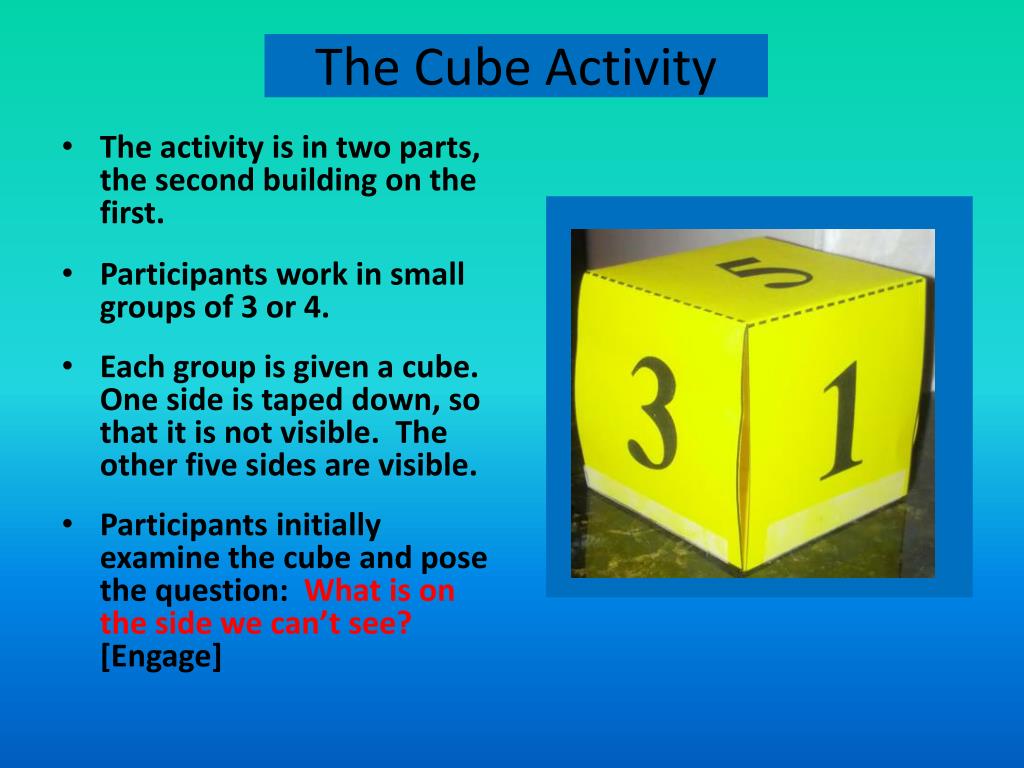 The Cube Activity

• The activity is in two parts, the second building on the first.

• Participants work in small groups of 3 or 4.

• Each group is given a cube. One side is taped down, so that it is not visible. The other five sides are visible.

• Participants initially examine the cube and pose the question: What is on the side we can't see? [Engage]

5

3

1